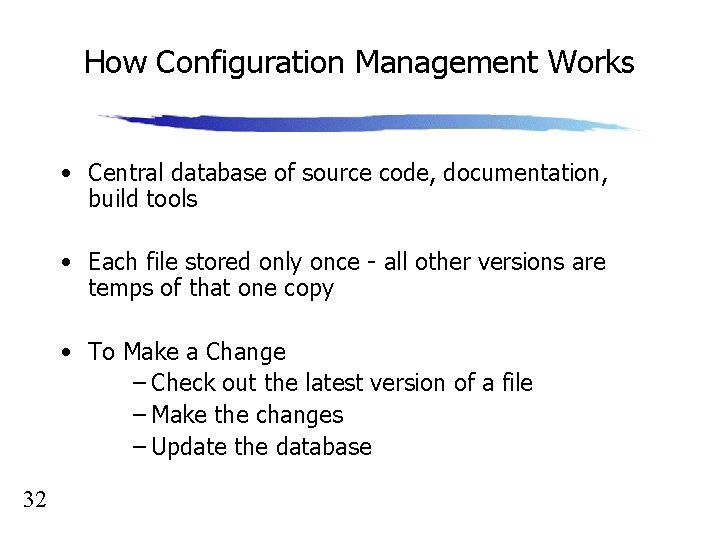 How Configuration Management Works

• Central database of source code, documentation, build tools

• Each file stored only once - all other versions are temps of that one copy

• To Make a Change
– Check out the latest version of a file
– Make the changes
– Update the database

32